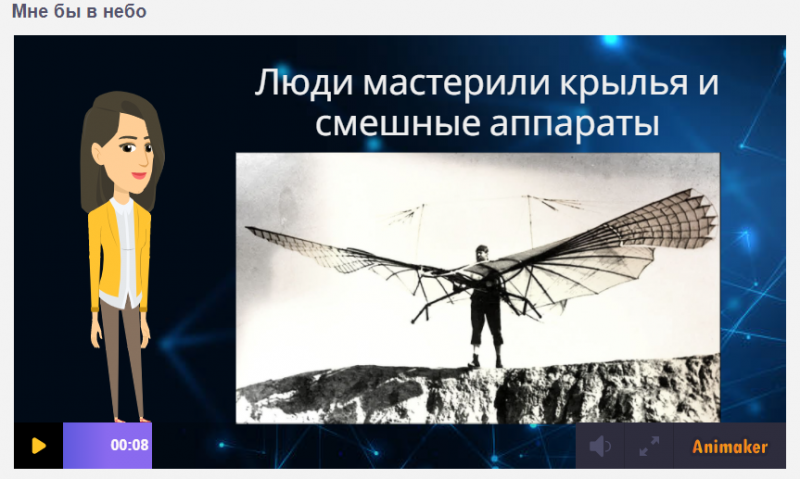 Мне бы в небо

Люди мастерили крылья и смешные аппараты

00:08

Animaker